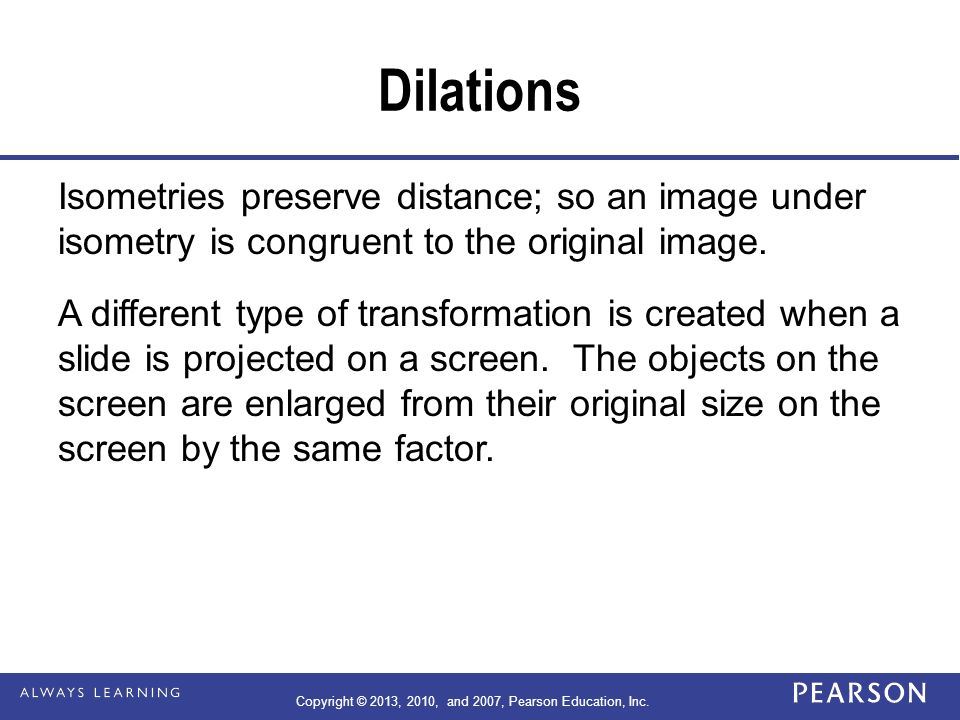 Dilations

Isometries preserve distance; so an image under isometry is congruent to the original image.

A different type of transformation is created when a slide is projected on a screen. The objects on the screen are enlarged from their original size on the screen by the same factor.

ALWAYS LEARNING

Copyright © 2013, 2010, and 2007, Pearson Education, Inc.

PEARSON